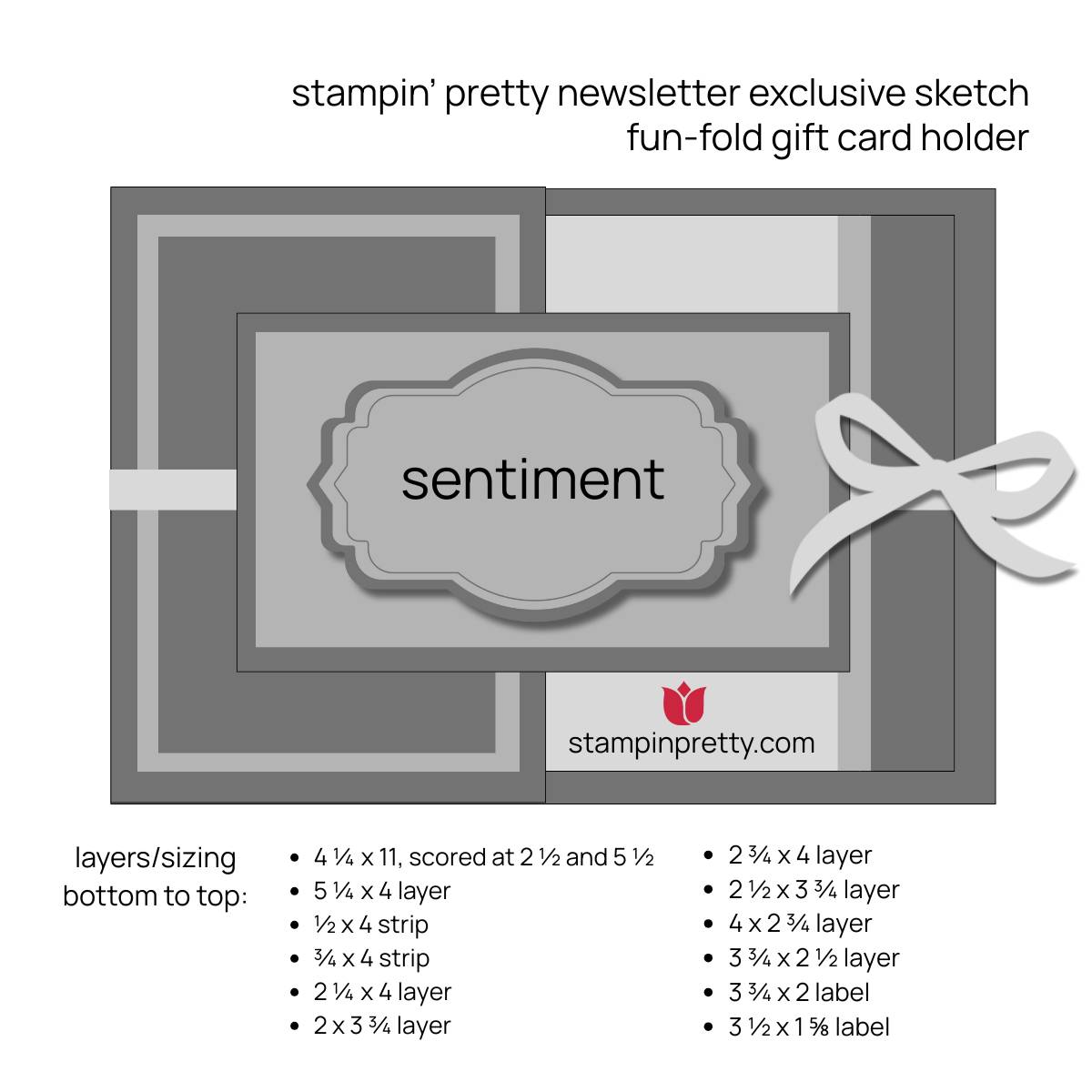 stampin' pretty newsletter exclusive sketch
fun-fold gift card holder

sentiment

stampinpretty.com

layers/sizing bottom to top:

• 4 ¼ x 11, scored at 2 ½ and 5 ½
• 5 ¼ x 4 layer
• ½ x 4 strip
• ¾ x 4 strip
• 2 ¼ x 4 layer
• 2 x 3 ¾ layer

• 2 ¾ x 4 layer
• 2 ½ x 3 ¾ layer
• 4 x 2 ¾ layer
• 3 ¾ x 2 ½ layer
• 3 ¾ x 2 label
• 3 ½ x 1 ⅝ label